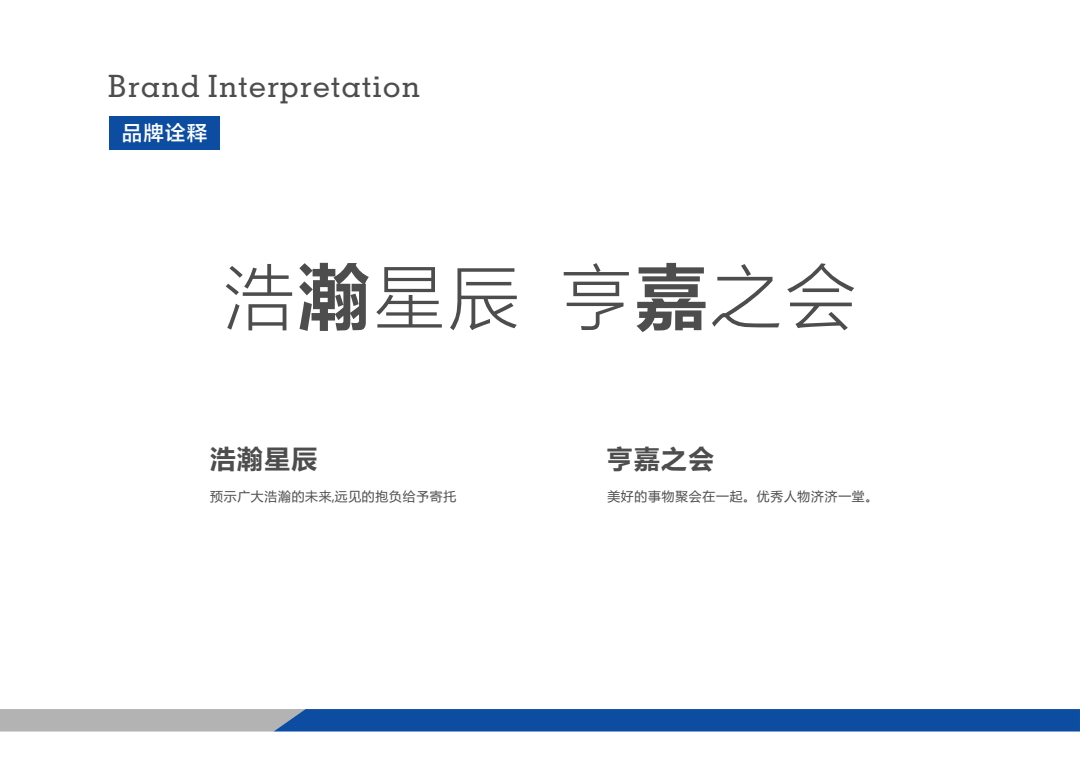 Brand Interpretation

品牌诠释

浩瀚星辰 亨嘉之会

浩瀚星辰

预示广大浩瀚的未来,远见的抱负给予寄托

亨嘉之会

美好的事物聚会在一起。优秀人物济济一堂。